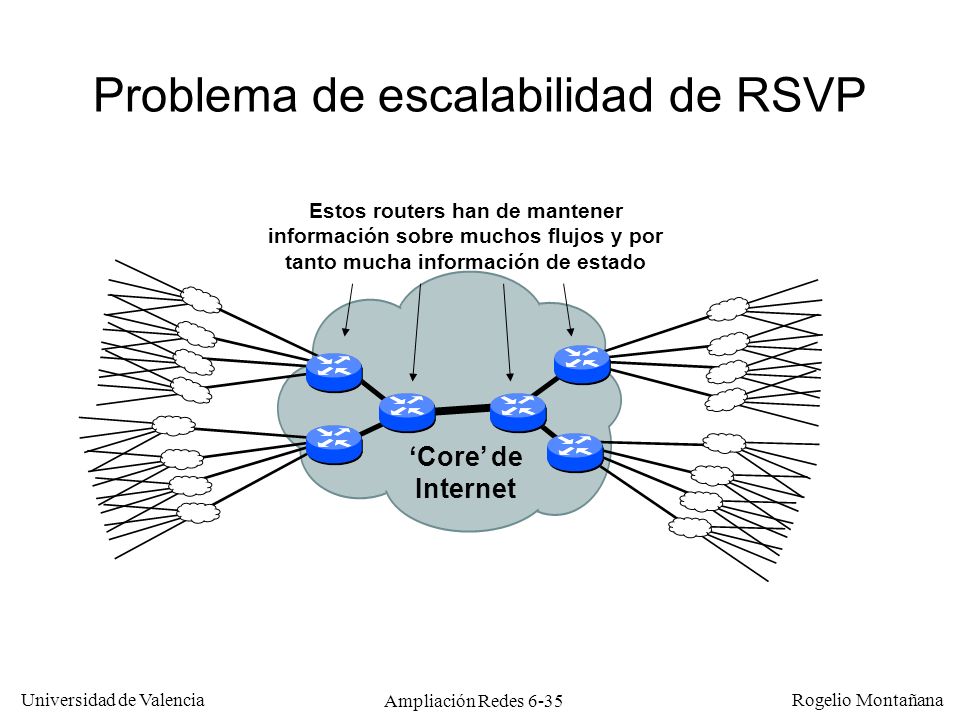 Problema de escalabilidad de RSVP

Estos routers han de mantener información sobre muchos flujos y por tanto mucha información de estado

'Core' de Internet

Universidad de Valencia

Ampliación Redes 6-35

Rogelio Montañana